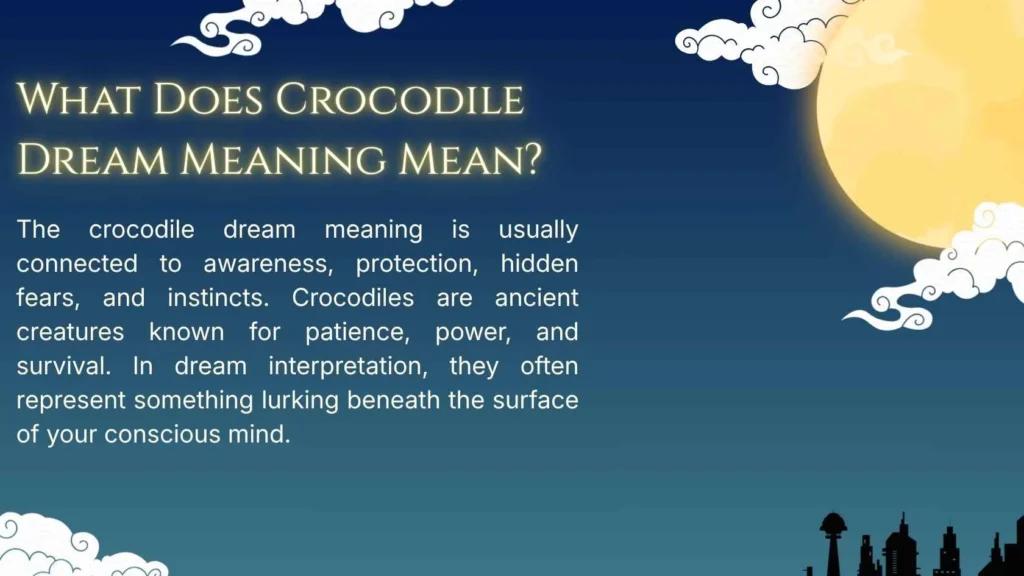 What Does Crocodile Dream Meaning Mean?

The crocodile dream meaning is usually connected to awareness, protection, hidden fears, and instincts. Crocodiles are ancient creatures known for patience, power, and survival. In dream interpretation, they often represent something lurking beneath the surface of your conscious mind.